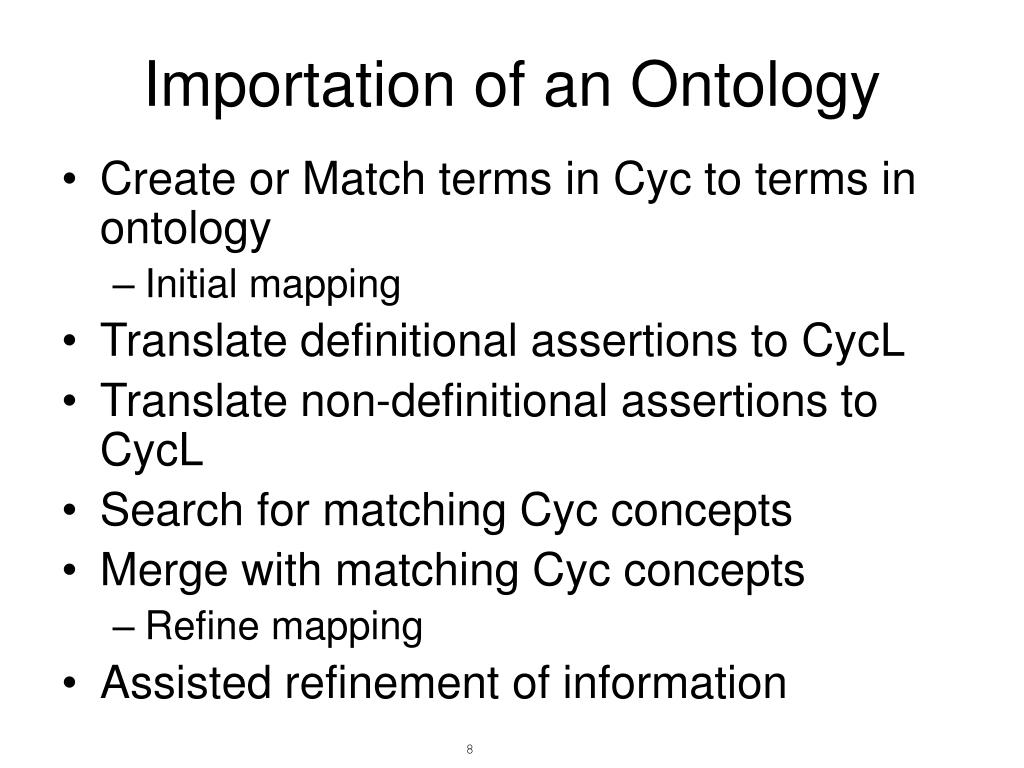 Importation of an Ontology

• Create or Match terms in Cyc to terms in ontology
– Initial mapping
• Translate definitional assertions to CycL
• Translate non-definitional assertions to CycL
• Search for matching Cyc concepts
• Merge with matching Cyc concepts
– Refine mapping
• Assisted refinement of information

8